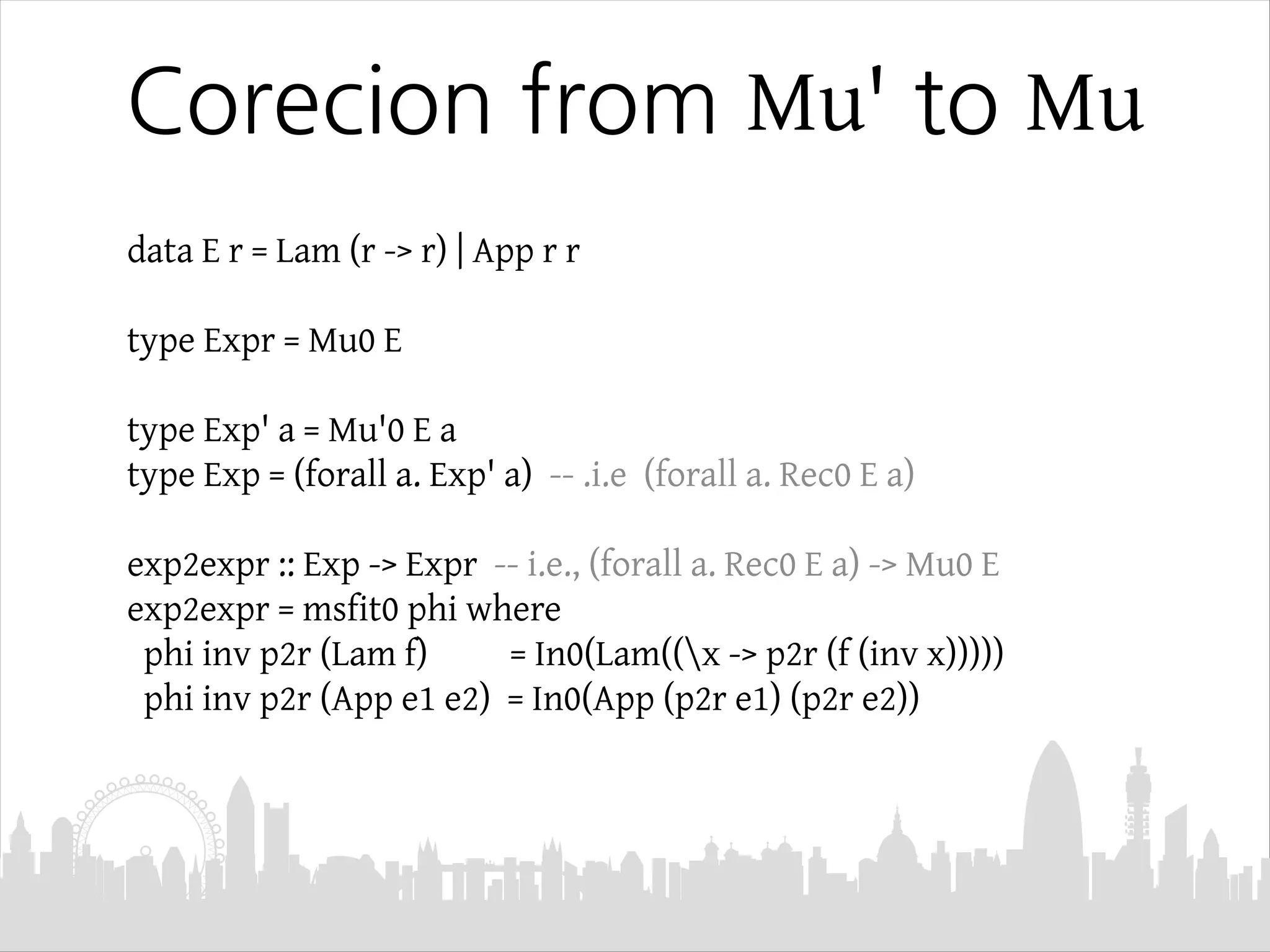 Corecion from Mu' to Mu

data E r = Lam (r -> r) | App r r

type Expr = Mu0 E

type Exp' a = Mu'0 E a
type Exp = (forall a. Exp' a) -- .i.e (forall a. Rec0 E a)

exp2expr :: Exp -> Expr -- i.e., (forall a. Rec0 E a) -> Mu0 E
exp2expr = msfit0 phi where
phi inv p2r (Lam f) = In0(Lam((\x -> p2r (f (inv x)))))
phi inv p2r (App e1 e2) = In0(App (p2r e1) (p2r e2))